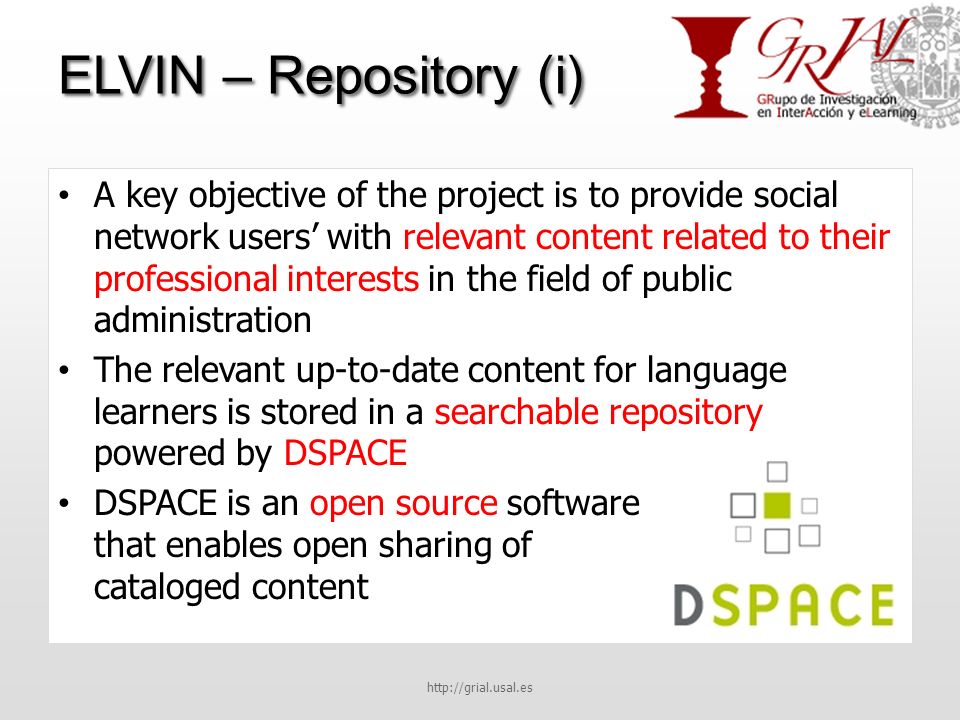 ELVIN – Repository (i)

GRIAL
GRupo de Investigación en InterAcción y eLearning

• A key objective of the project is to provide social network users' with relevant content related to their professional interests in the field of public administration

• The relevant up-to-date content for language learners is stored in a searchable repository powered by DSPACE

• DSPACE is an open source software that enables open sharing of cataloged content

DSPACE

http://grial.usal.es